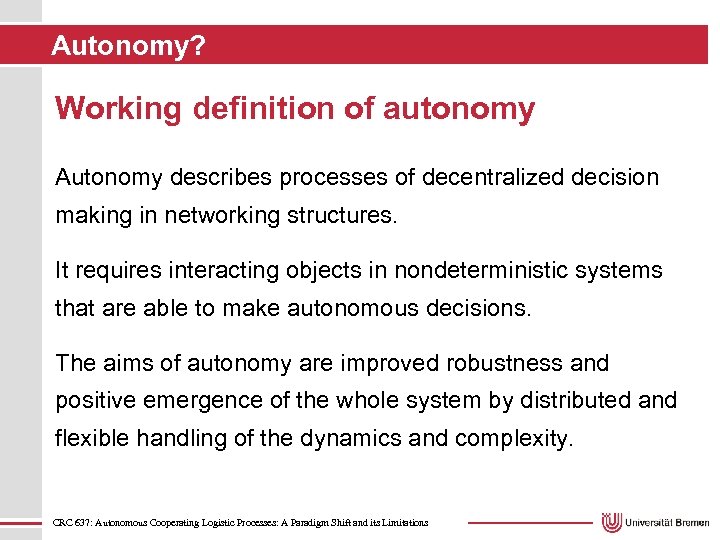 Autonomy?

Working definition of autonomy

Autonomy describes processes of decentralized decision making in networking structures.

It requires interacting objects in nondeterministic systems that are able to make autonomous decisions.

The aims of autonomy are improved robustness and positive emergence of the whole system by distributed and flexible handling of the dynamics and complexity.

CRC 637: Autonomous Cooperating Logistic Processes: A Paradigm Shift and its Limitations

Universität Bremen